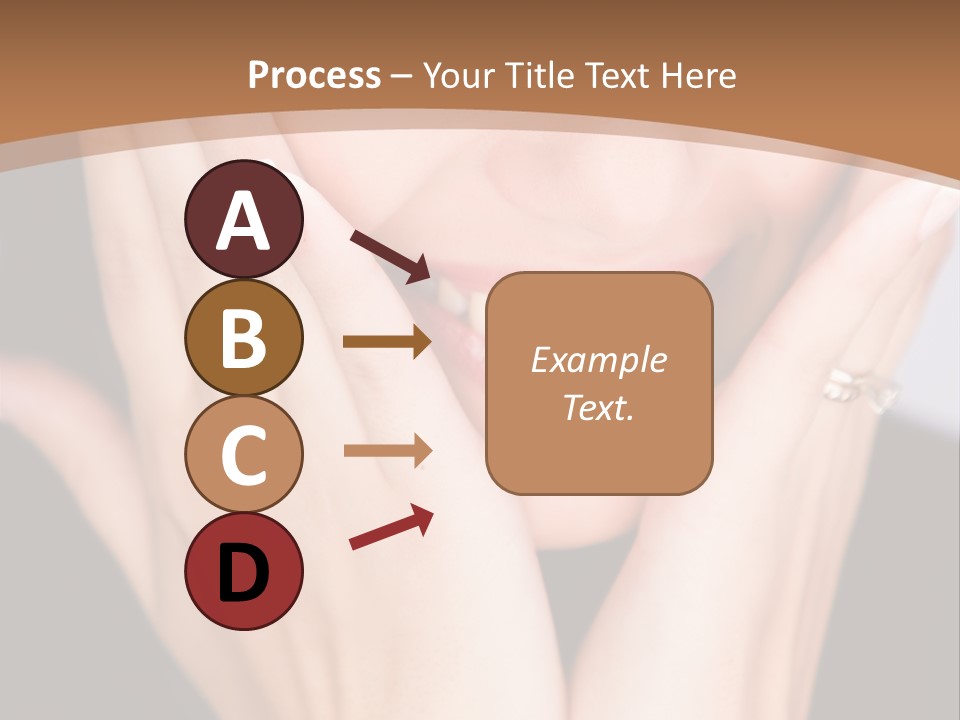 Process – Your Title Text Here

A

B

C

D

Example Text.